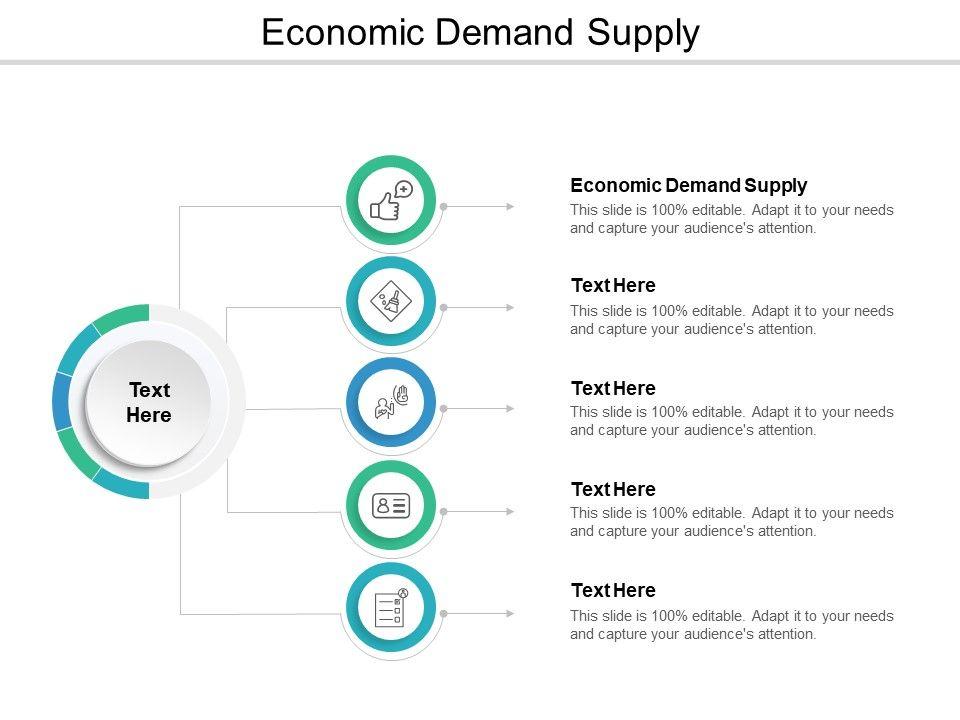 Economic Demand Supply

Text Here

Economic Demand Supply
This slide is 100% editable. Adapt it to your needs and capture your audience's attention.

Text Here
This slide is 100% editable. Adapt it to your needs and capture your audience's attention.

Text Here
This slide is 100% editable. Adapt it to your needs and capture your audience's attention.

Text Here
This slide is 100% editable. Adapt it to your needs and capture your audience's attention.

Text Here
This slide is 100% editable. Adapt it to your needs and capture your audience's attention.